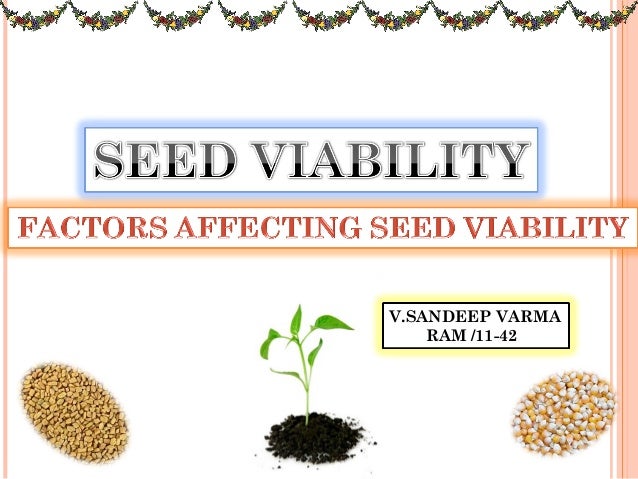 SEED VIABILITY

FACTORS AFFECTING SEED VIABILITY

V.SANDEEP VARMA
RAM /11-42